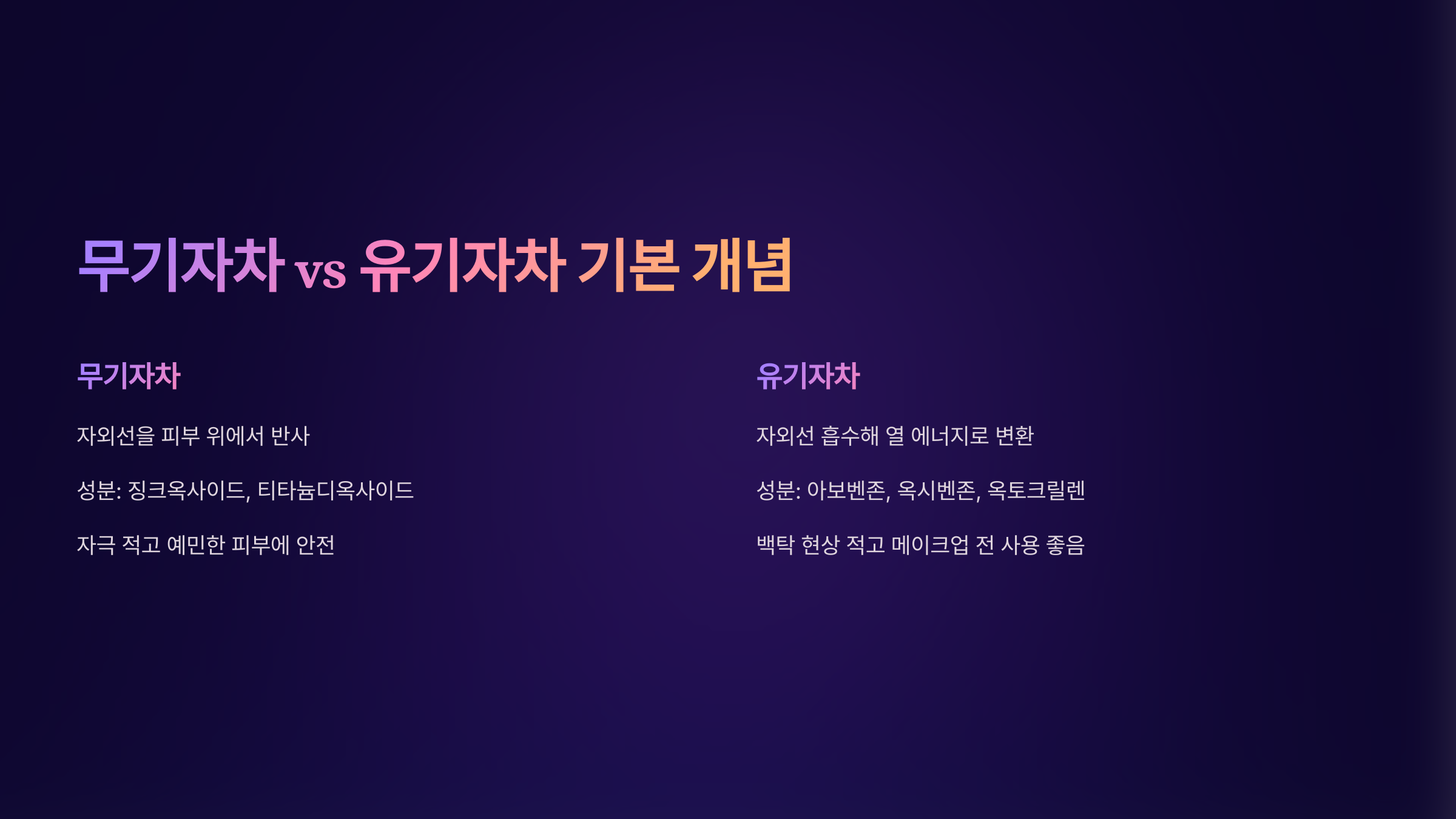 무기자차 vs 유기자차 기본 개념

무기자차

자외선을 피부 위에서 반사

성분: 징크옥사이드, 티타늄디옥사이드

자극 적고 예민한 피부에 안전

유기자차

자외선 흡수해 열 에너지로 변환

성분: 아보벤존, 옥시벤존, 옥토크릴렌

백탁 현상 적고 메이크업 전 사용 좋음